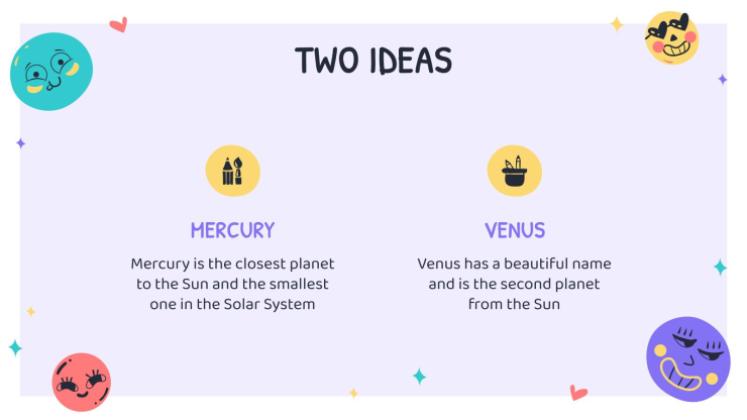 TWO IDEAS

MERCURY

Mercury is the closest planet to the Sun and the smallest one in the Solar System

VENUS

Venus has a beautiful name and is the second planet from the Sun